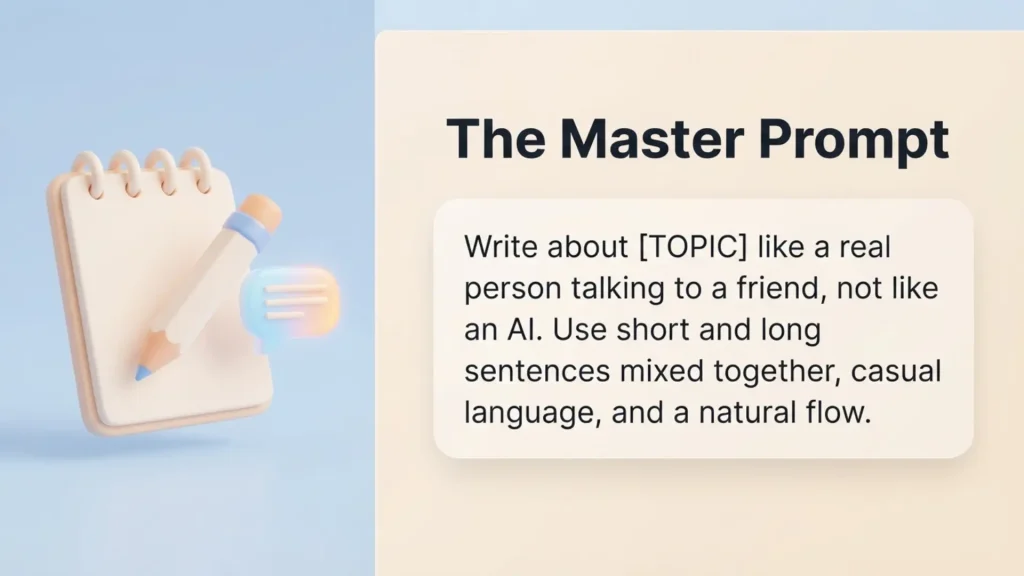 The Master Prompt

Write about [TOPIC] like a real person talking to a friend, not like an AI. Use short and long sentences mixed together, casual language, and a natural flow.